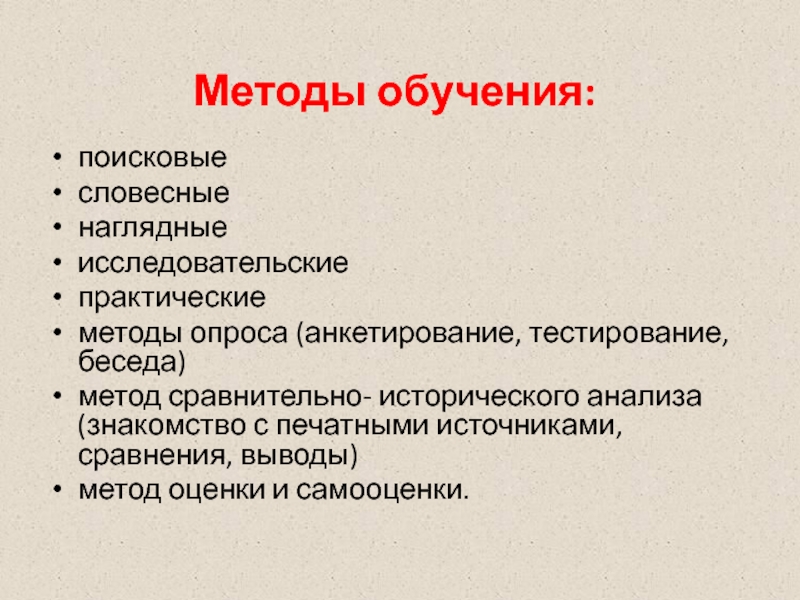 Методы обучения:

• поисковые
• словесные
• наглядные
• исследовательские
• практические
• методы опроса (анкетирование, тестирование, беседа)
• метод сравнительно- исторического анализа (знакомство с печатными источниками, сравнения, выводы)
• метод оценки и самооценки.